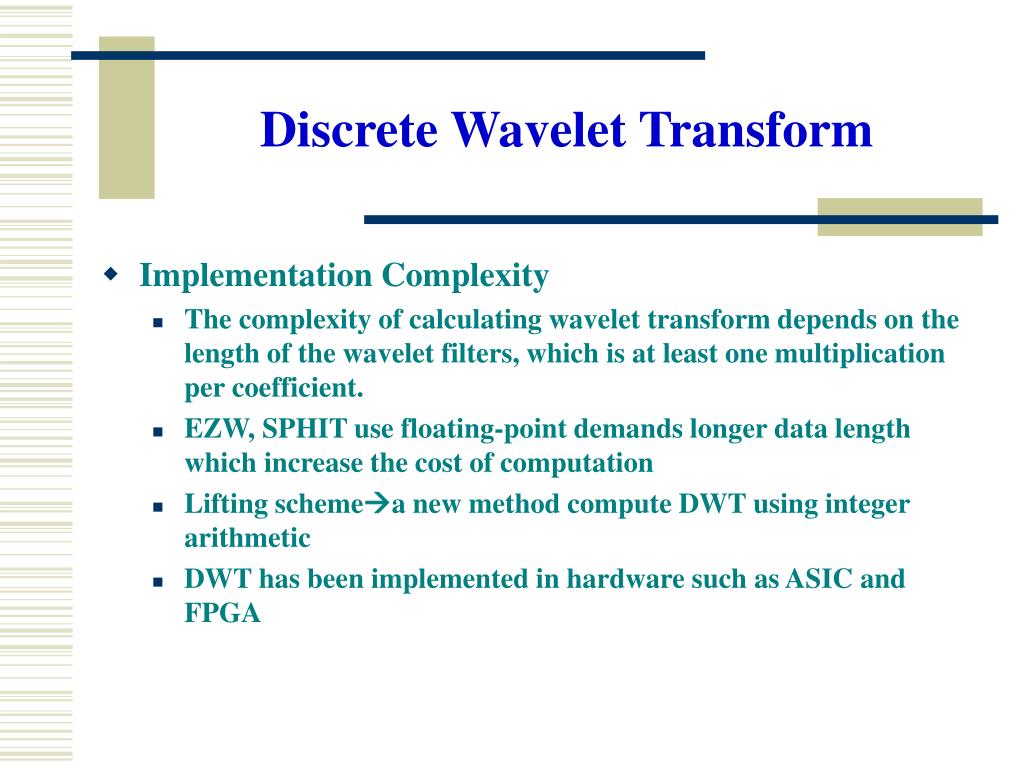 Discrete Wavelet Transform

Implementation Complexity

The complexity of calculating wavelet transform depends on the length of the wavelet filters, which is at least one multiplication per coefficient.

EZW, SPHIT use floating-point demands longer data length which increase the cost of computation

Lifting scheme→a new method compute DWT using integer arithmetic

DWT has been implemented in hardware such as ASIC and FPGA